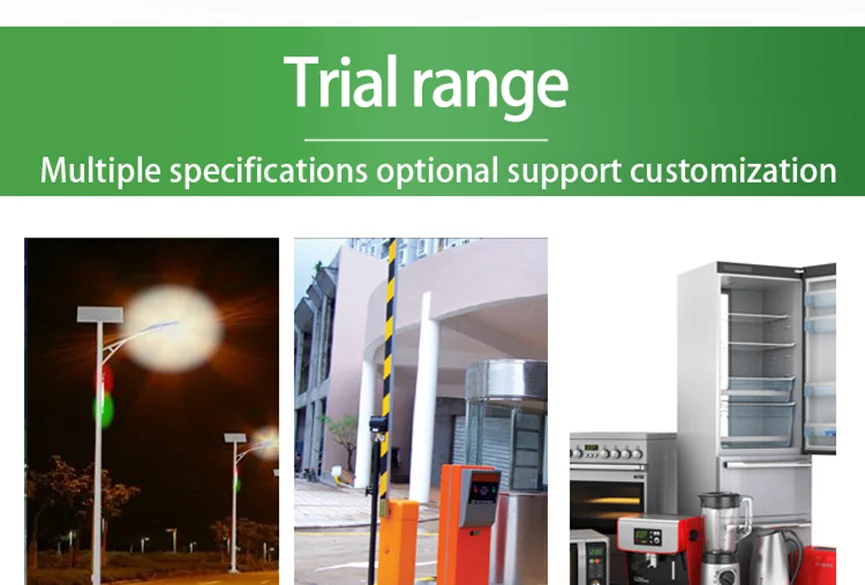 Trial range

Multiple specifications optional support customization